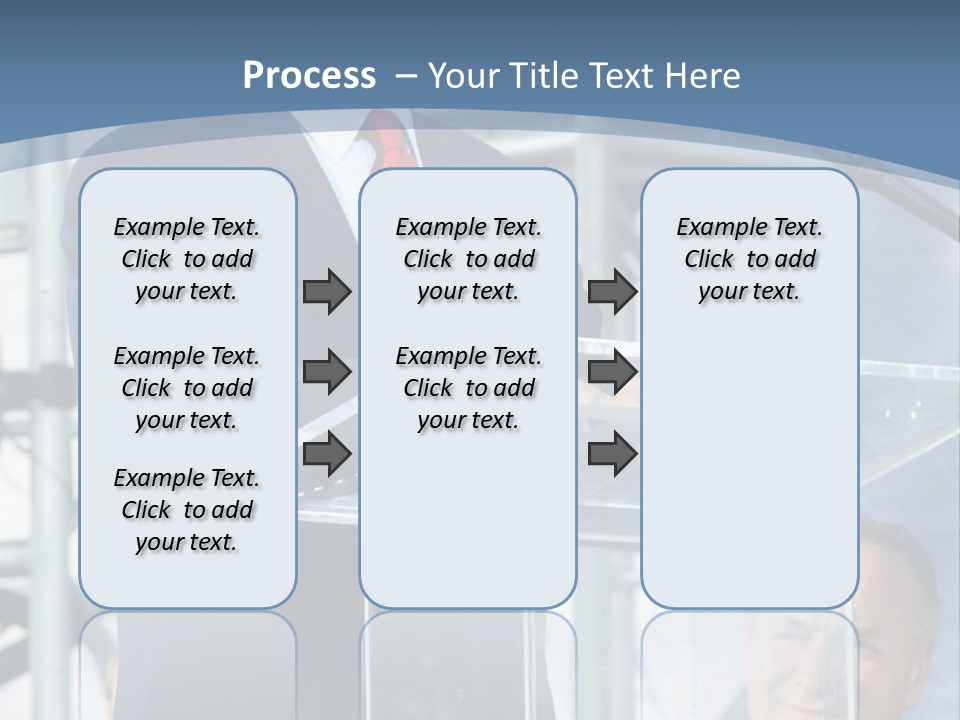 Process – Your Title Text Here

Example Text. Click to add your text.

Example Text. Click to add your text.

Example Text. Click to add your text.

Example Text. Click to add your text.

Example Text. Click to add your text.

Example Text. Click to add your text.